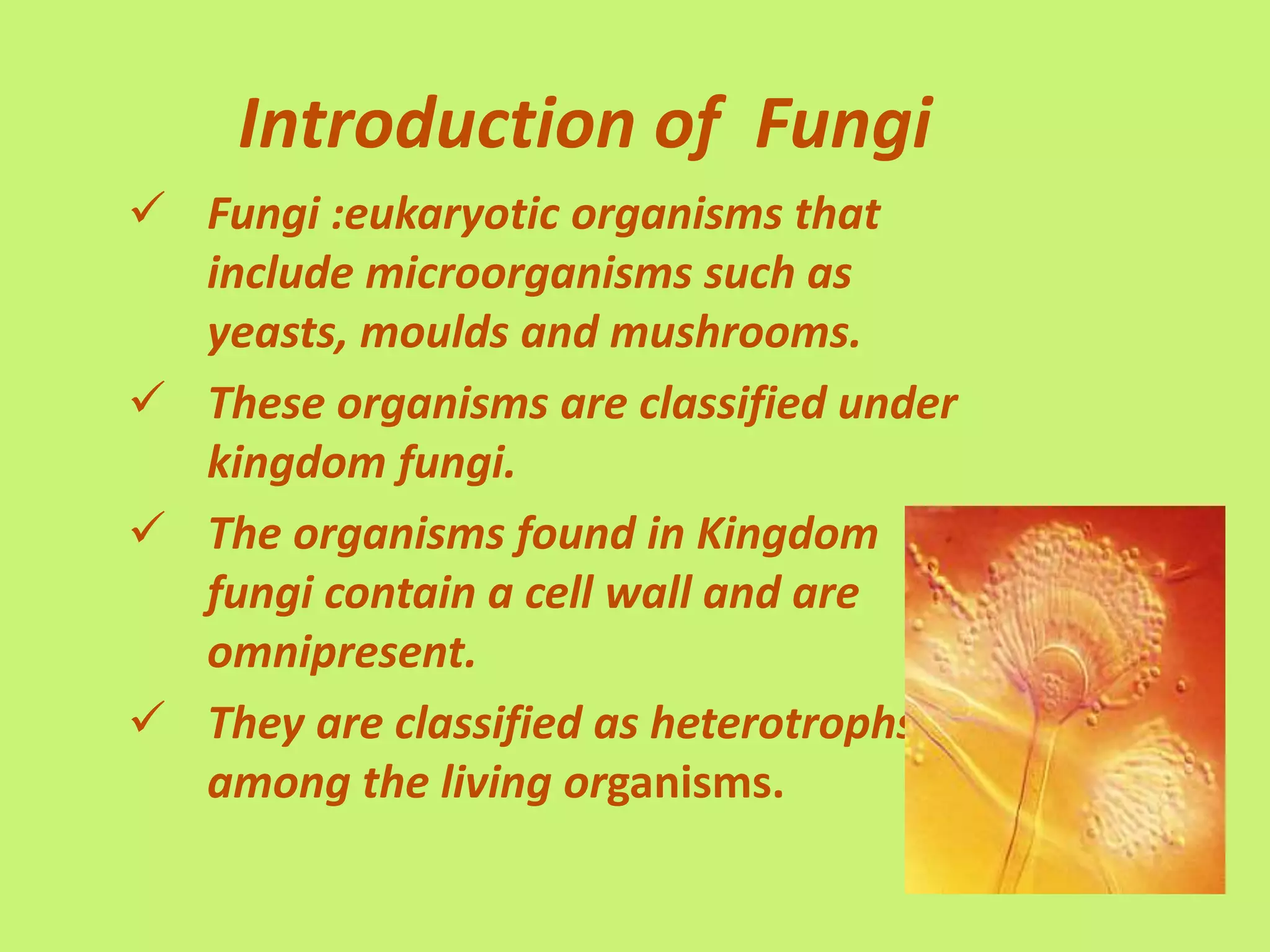 Introduction of Fungi

✓ Fungi :eukaryotic organisms that include microorganisms such as yeasts, moulds and mushrooms.

✓ These organisms are classified under kingdom fungi.

✓ The organisms found in Kingdom fungi contain a cell wall and are omnipresent.

✓ They are classified as heterotrophs among the living organisms.